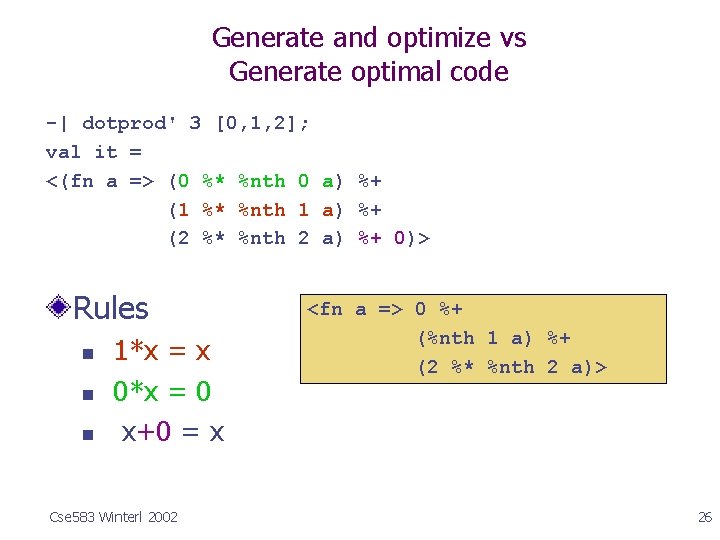 Generate and optimize vs
Generate optimal code

-| dotprod' 3 [0,1,2];
val it =
<(fn a => (0 %* %nth 0 a) %+
          (1 %* %nth 1 a) %+
          (2 %* %nth 2 a) %+ 0)>

Rules
- 1*x = x
- 0*x = 0
- x+0 = x

<fn a => 0 %+
          (%nth 1 a) %+
          (2 %* %nth 2 a)>

Cse583 Winterl 2002

26